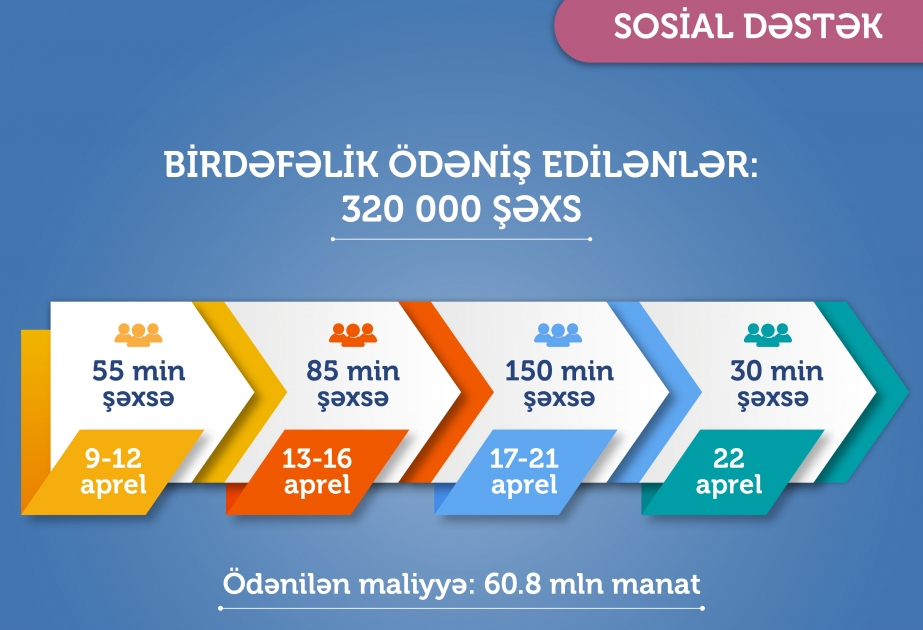 SOSİAL DƏSTƏK

BİRDƏFƏLİK ÖDƏNİŞ EDİLƏNLƏR:
320 000 ŞƏXS

55 min şəxsə

9-12 aprel

85 min şəxsə

13-16 aprel

150 min şəxsə

17-21 aprel

30 min şəxsə

22 aprel

Ödənilən maliyyə: 60.8 mln manat